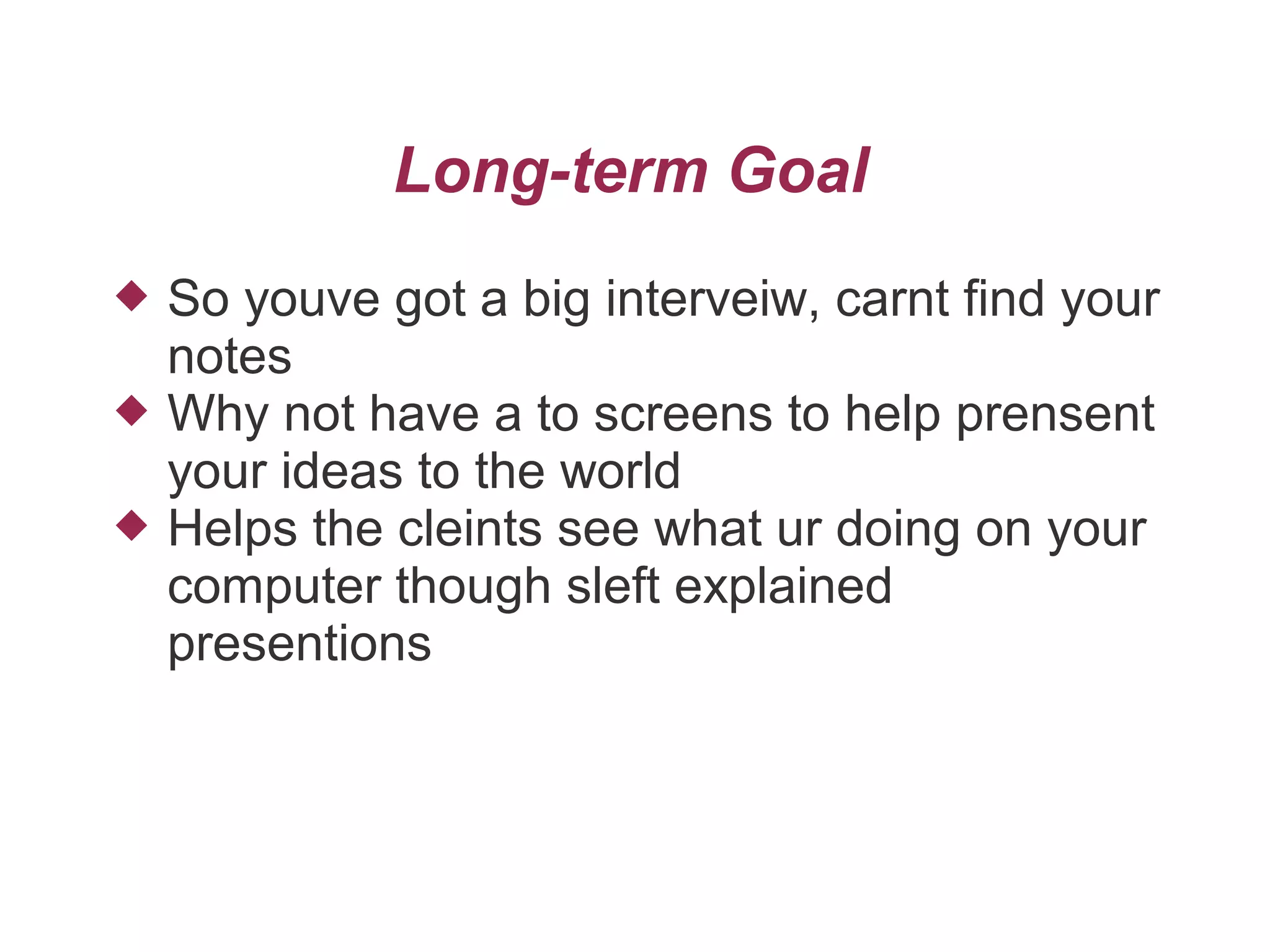 Long-term Goal

◆ So youve got a big interveiw, carnt find your notes
◆ Why not have a to screens to help prensent your ideas to the world
◆ Helps the cleints see what ur doing on your computer though sleft explained presentions